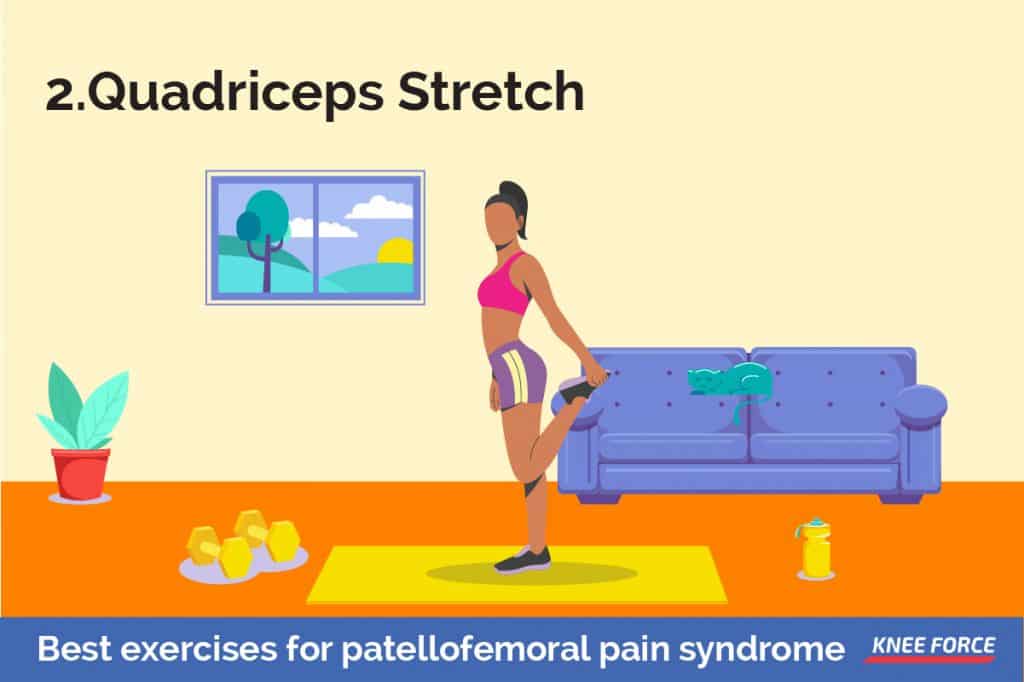 2.Quadriceps Stretch

Best exercises for patellofemoral pain syndrome

KNEE FORCE